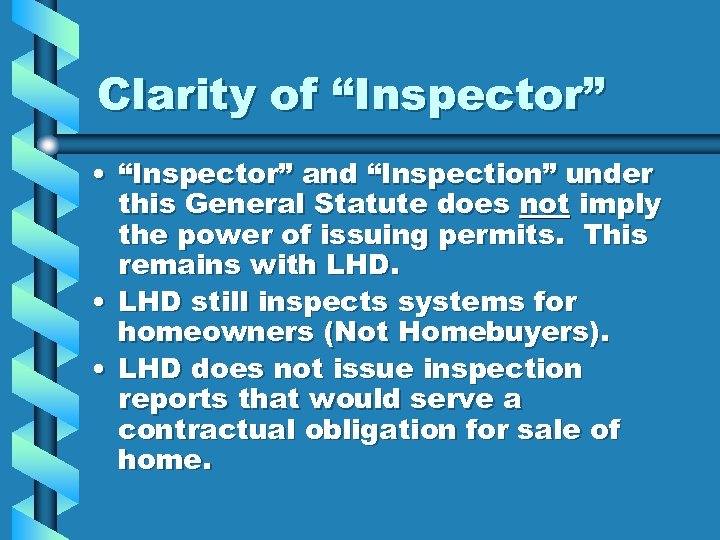 Clarity of “Inspector”

• “Inspector” and “Inspection” under this General Statute does not imply the power of issuing permits. This remains with LHD.

• LHD still inspects systems for homeowners (Not Homebuyers).

• LHD does not issue inspection reports that would serve a contractual obligation for sale of home.